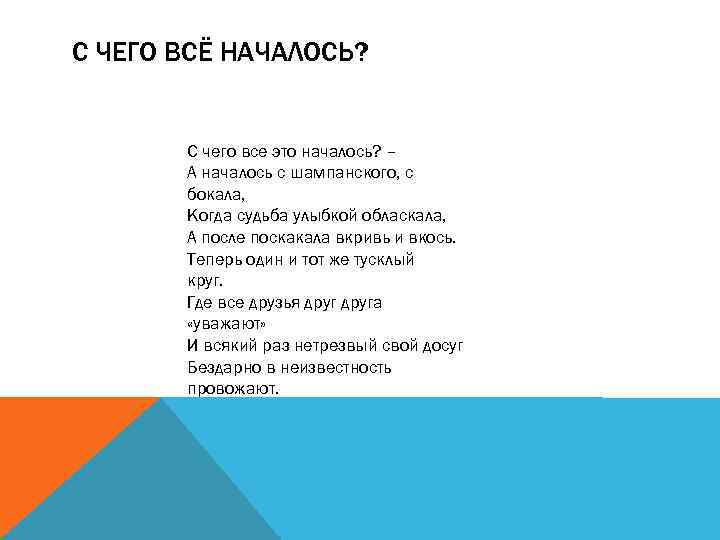 С ЧЕГО ВСЁ НАЧАЛОСЬ?

С чего все это началось? –
А началось с шампанского, с бокала,
Когда судьба улыбкой обласкала,
А после поскакала вкривь и вкось.
Теперь один и тот же тусклый круг.
Где все друзья друг друга «уважают»
И всякий раз нетрезвый свой досуг
Бездарно в неизвестность провожают.